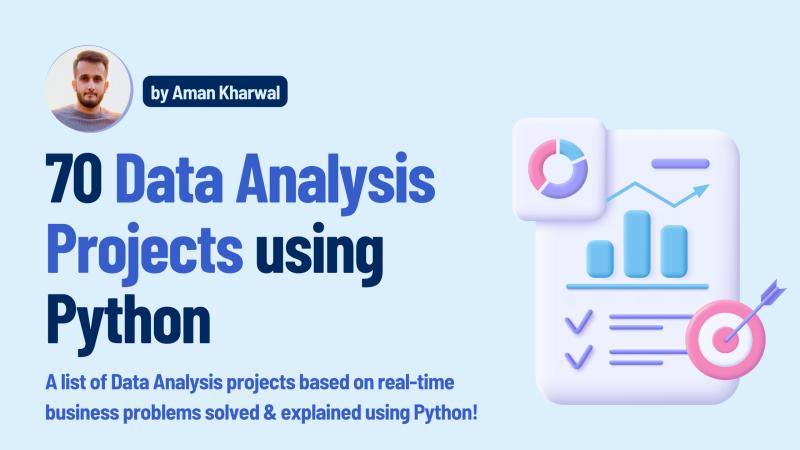 by Aman Kharwal

70 Data Analysis Projects using Python

A list of Data Analysis projects based on real-time business problems solved & explained using Python!